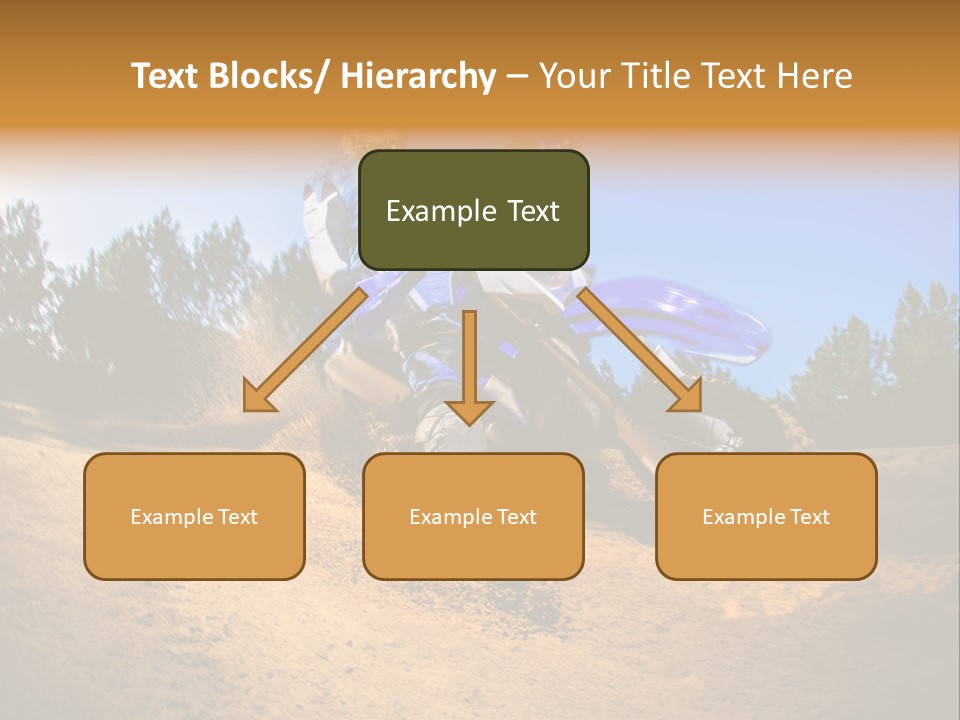 Text Blocks/ Hierarchy – Your Title Text Here

Example Text

Example Text

Example Text

Example Text